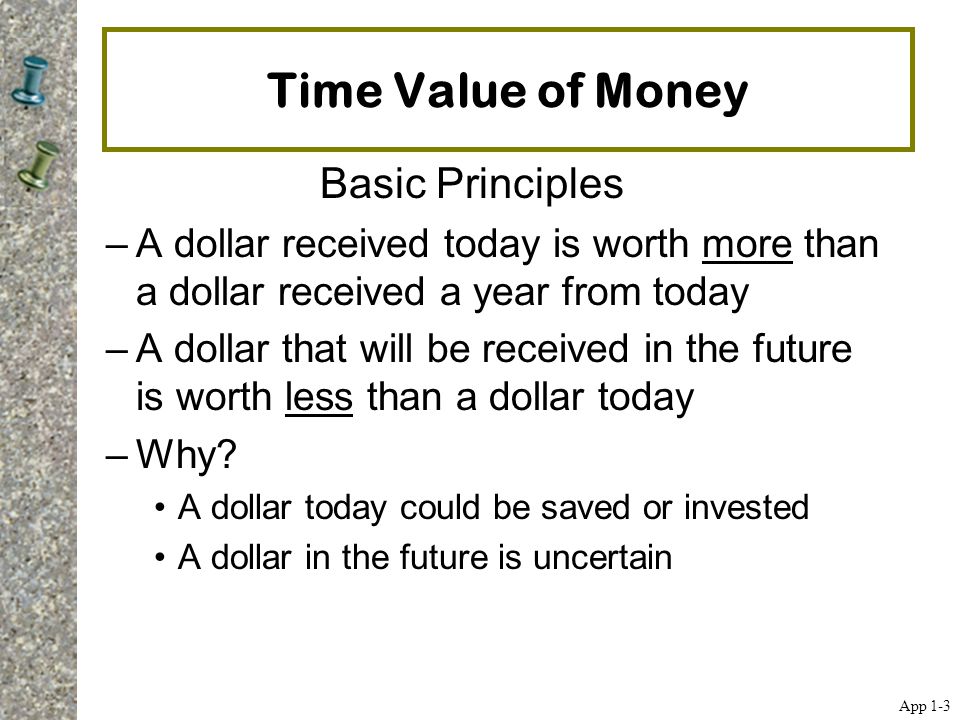 Time Value of Money

Basic Principles

– A dollar received today is worth more than a dollar received a year from today

– A dollar that will be received in the future is worth less than a dollar today

– Why?

• A dollar today could be saved or invested

• A dollar in the future is uncertain

App 1-3